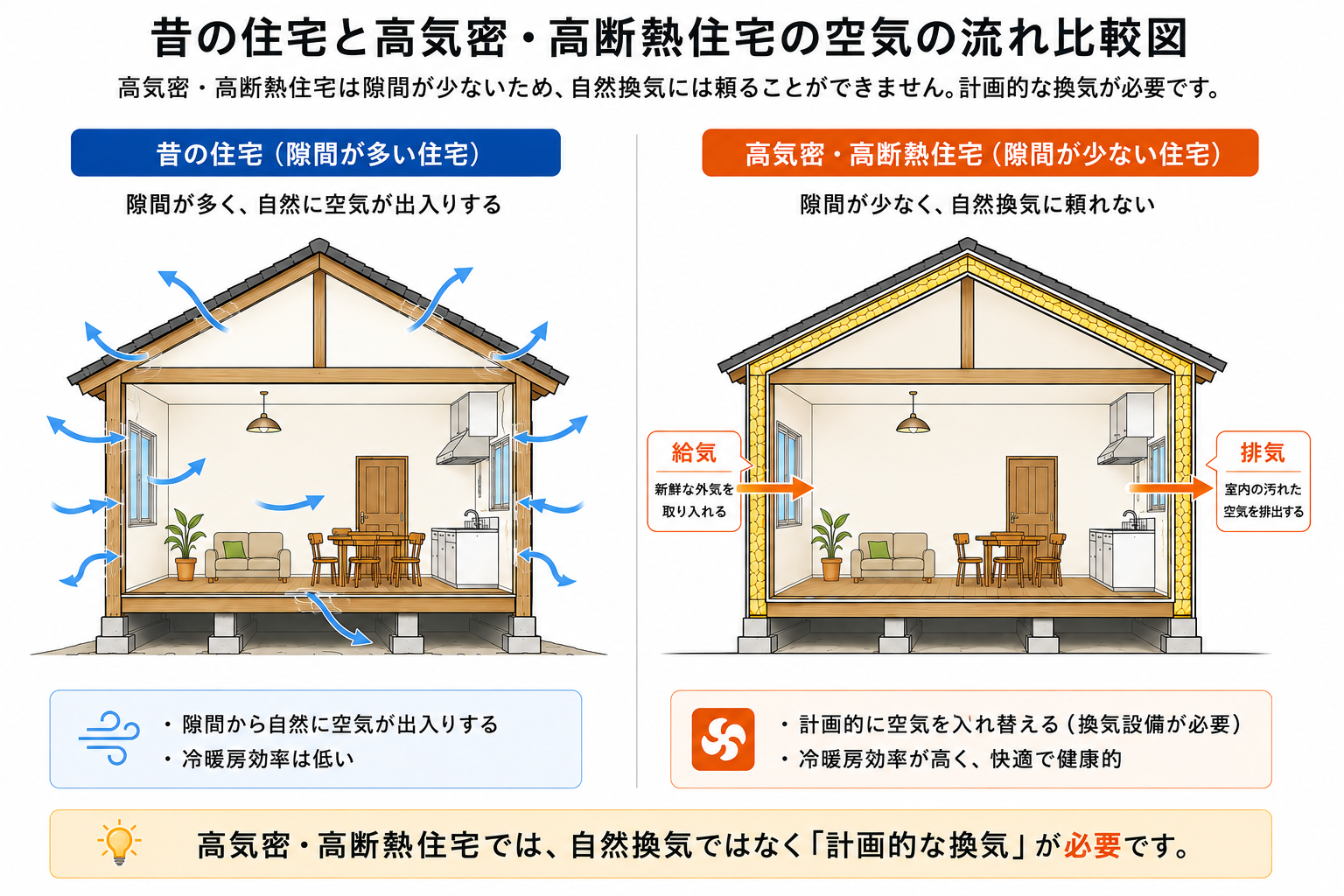 昔の住宅と高気密・高断熱住宅の空気の流れ比較図

高気密・高断熱住宅は隙間が少ないため、自然換気には頼ることができません。計画的な換気が必要です。

昔の住宅（隙間が多い住宅）

隙間が多く、自然に空気が出入りする

・隙間から自然に空気が出入りする
・冷暖房効率は低い

高気密・高断熱住宅（隙間が少ない住宅）

隙間が少なく、自然換気に頼れない

給気
新鮮な外気を取り入れる

排気
室内の汚れた空気を排出する

・計画的に空気を入れ替える（換気設備が必要）
・冷暖房効率が高く、快適で健康的

高気密・高断熱住宅では、自然換気ではなく「計画的な換気」が必要です。